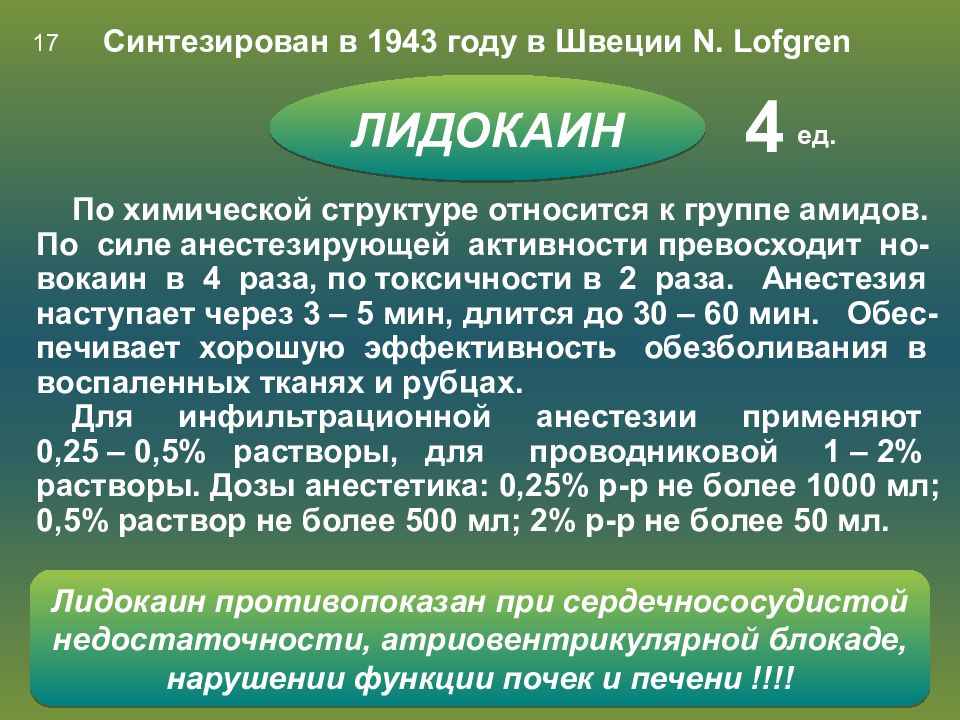 17 Синтезирован в 1943 году в Швеции N. Lofgren

ЛИДОКАИН

4 ед.

По химической структуре относится к группе амидов. По силе анестезирующей активности превосходит новокаин в 4 раза, по токсичности в 2 раза. Анестезия наступает через 3 – 5 мин, длится до 30 – 60 мин. Обеспечивает хорошую эффективность обезболивания в воспаленных тканях и рубцах.

Для инфильтрационной анестезии применяют 0,25 – 0,5% растворы, для проводниковой 1 – 2% растворы. Дозы анестетика: 0,25% р-р не более 1000 мл; 0,5% раствор не более 500 мл; 2% р-р не более 50 мл.

Лидокаин противопоказан при сердечнососудистой недостаточности, атриовентрикулярной блокаде, нарушении функции почек и печени !!!!